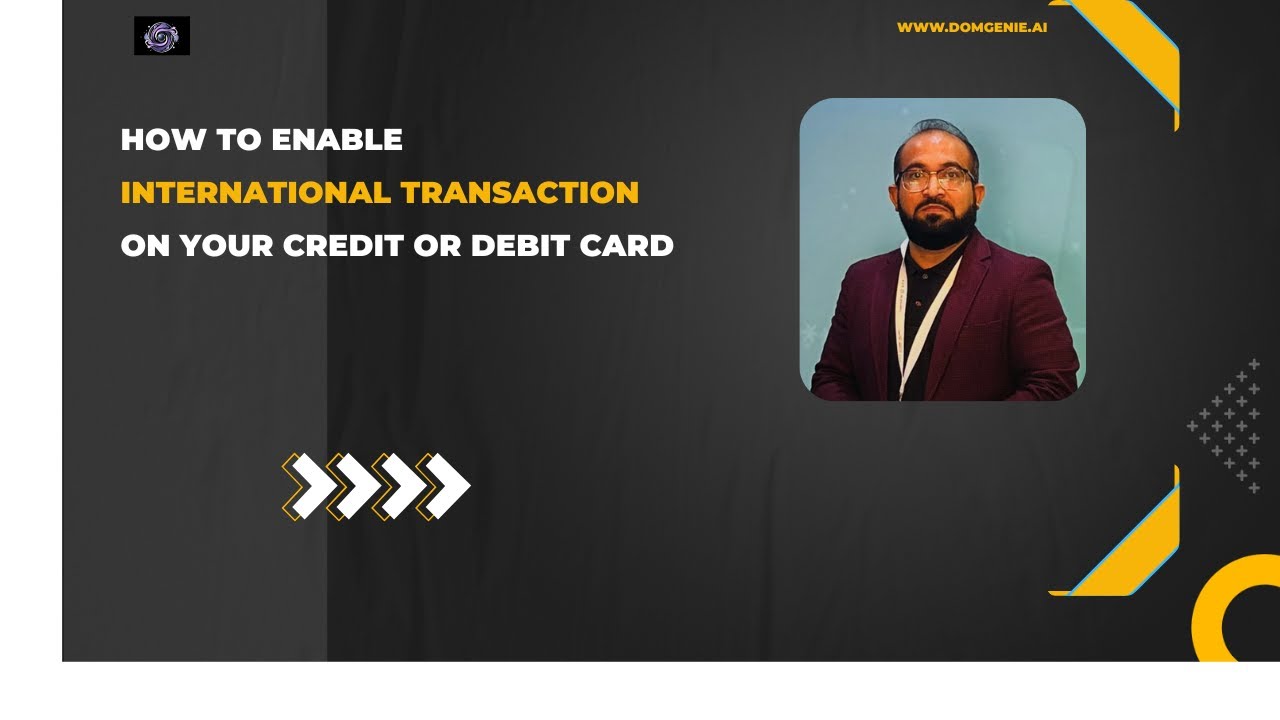 WWW.DOMGENIE.AI

HOW TO ENABLE
INTERNATIONAL TRANSACTION
ON YOUR CREDIT OR DEBIT CARD